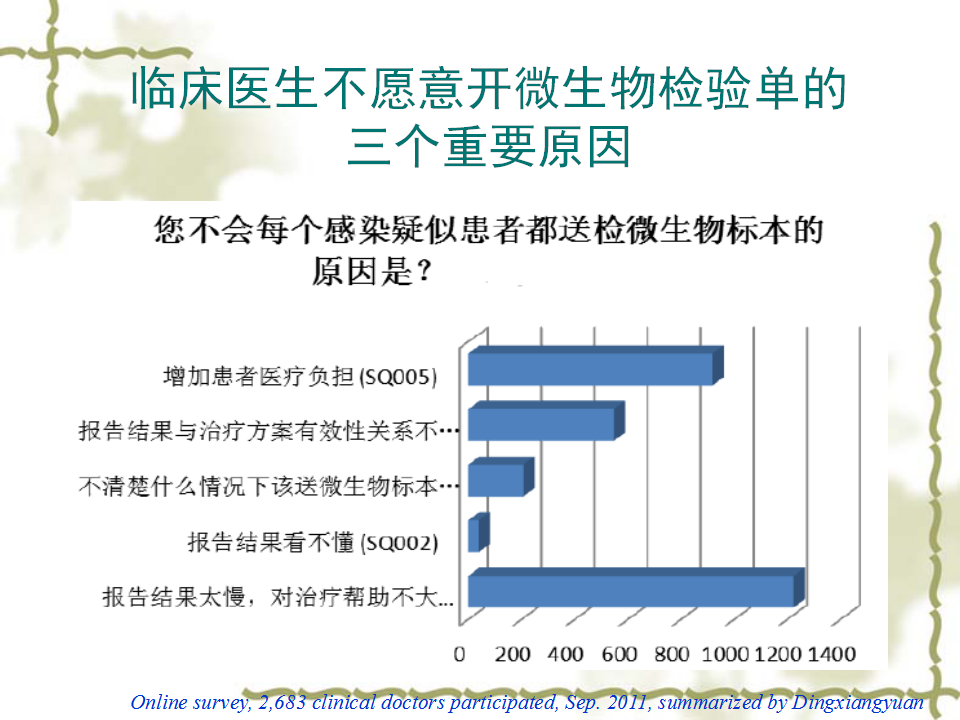 临床医生不愿意开微生物检验单的三个重要原因

您不会每个感染疑似患者都送检微生物标本的原因是？

增加患者医疗负担 (SQ005)
报告结果与治疗方案有效性关系不…
不清楚什么情况下该送微生物标本…
报告结果看不懂 (SQ002)
报告结果太慢，对治疗帮助不大…

0 200 400 600 800 1000 1200 1400

Online survey, 2,683 clinical doctors participated, Sep. 2011, summarized by Dingxiangyuan